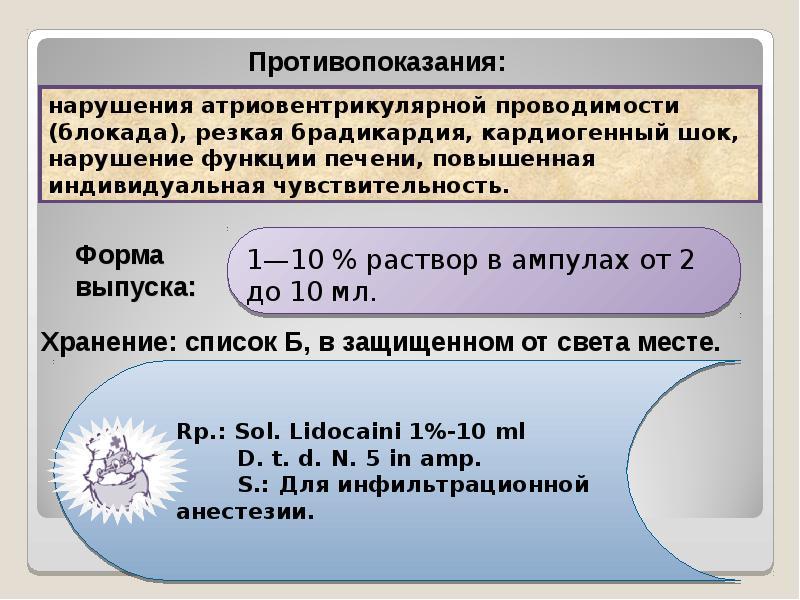 Противопоказания:

нарушения атриовентрикулярной проводимости (блокада), резкая брадикардия, кардиогенный шок, нарушение функции печени, повышенная индивидуальная чувствительность.

Форма выпуска:

1—10 % раствор в ампулах от 2 до 10 мл.

Хранение: список Б, в защищенном от света месте.

Rp.: Sol. Lidocaini 1%-10 ml
D. t. d. N. 5 in amp.
S.: Для инфильтрационной анестезии.